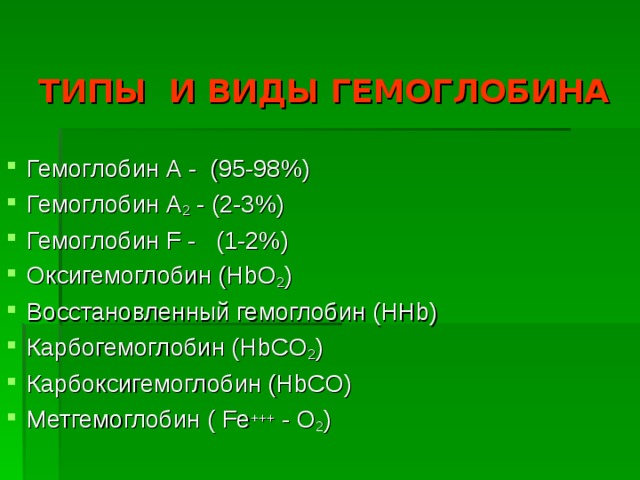 ТИПЫ И ВИДЫ ГЕМОГЛОБИНА

- Гемоглобин А - (95-98%)
- Гемоглобин $A_2$ - (2-3%)
- Гемоглобин F - (1-2%)
- Оксигемоглобин ($HbO_2$)
- Восстановленный гемоглобин (HHb)
- Карбогемоглобин ($HbCO_2$)
- Карбоксигемоглобин (HbCO)
- Метгемоглобин ( $Fe^{+++}$ - $O_2$)